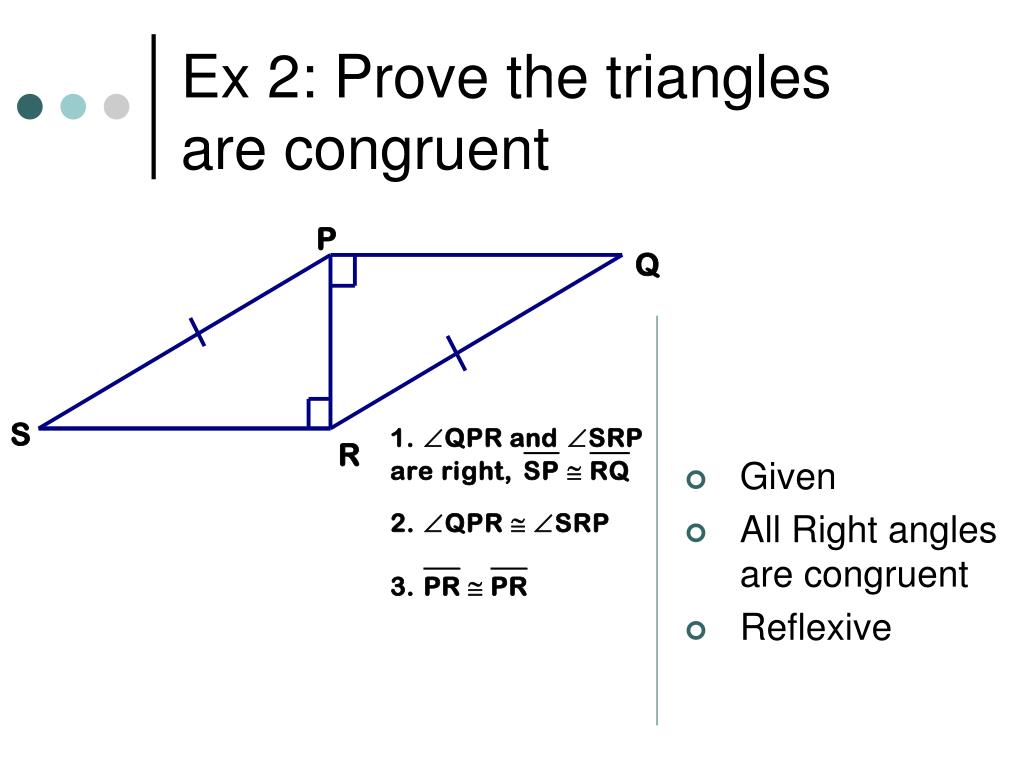 Ex 2: Prove the triangles are congruent

P
Q
S
R

1. $\angle QPR$ and $\angle SRP$ are right, $\overline{SP} \cong \overline{RQ}$

2. $\angle QPR \cong \angle SRP$

3. $\overline{PR} \cong \overline{PR}$

Given
All Right angles are congruent
Reflexive